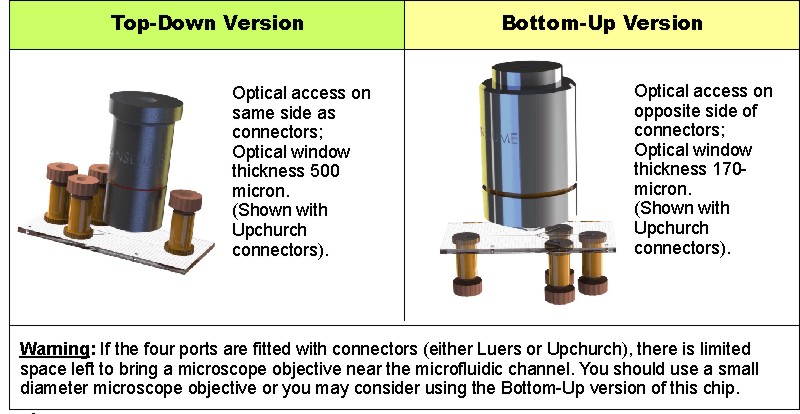 | Top-Down Version | Bottom-Up Version |
|---|---|
| Optical access on same side as connectors; Optical window thickness 500 micron. (Shown with Upchurch connectors). | Optical access on opposite side of connectors; Optical window thickness 170-micron. (Shown with Upchurch connectors). |

Warning: If the four ports are fitted with connectors (either Luers or Upchurch), there is limited space left to bring a microscope objective near the microfluidic channel. You should use a small diameter microscope objective or you may consider using the Bottom-Up version of this chip.